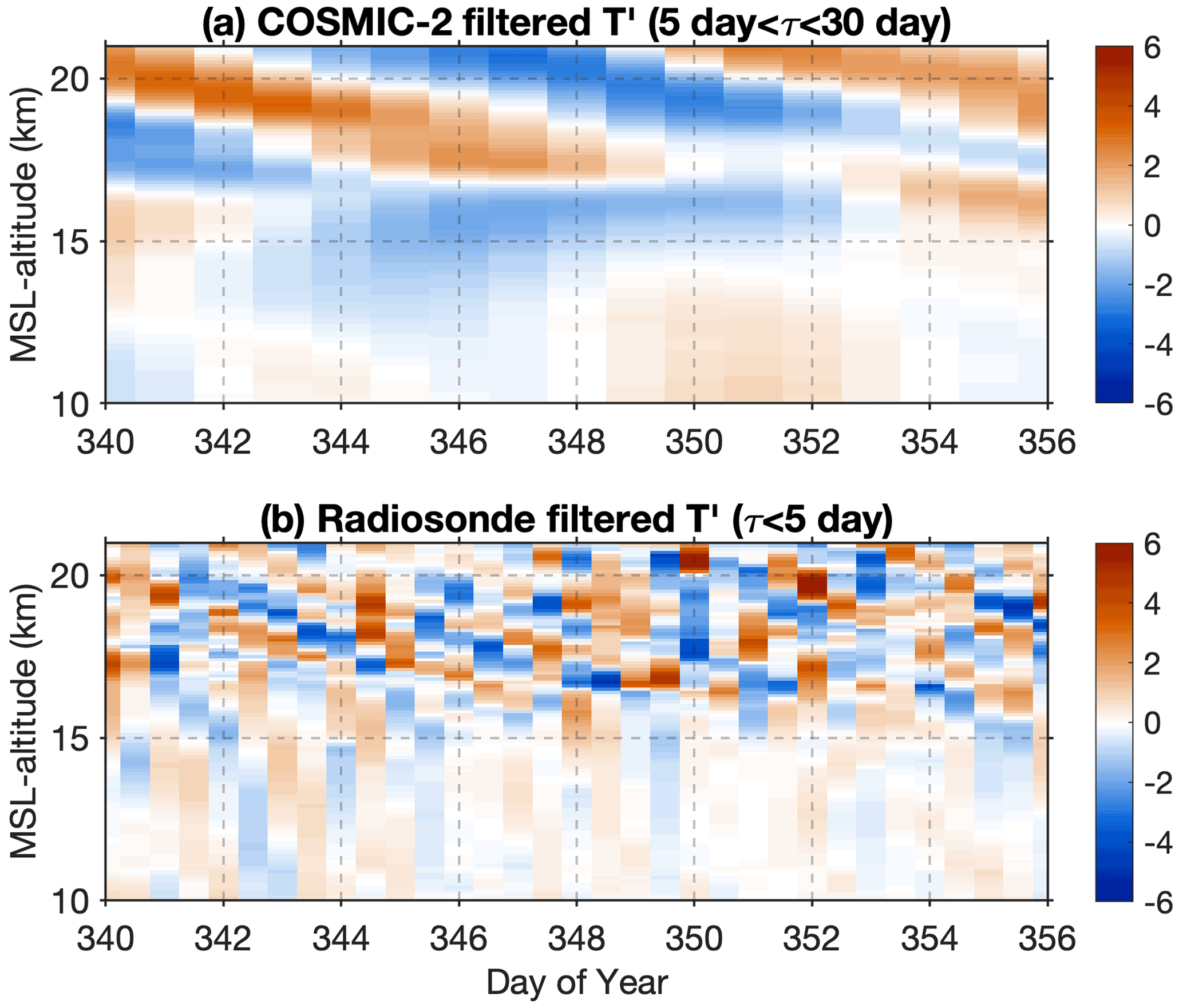 (a) COSMIC-2 filtered T' (5 day<$\tau$<30 day)

MSL-altitude (km)

20
15
10

340 342 344 346 348 350 352 354 356

6
4
2
0
-2
-4
-6

(b) Radiosonde filtered T' ($\tau$<5 day)

MSL-altitude (km)

20
15
10

340 342 344 346 348 350 352 354 356

Day of Year

6
4
2
0
-2
-4
-6